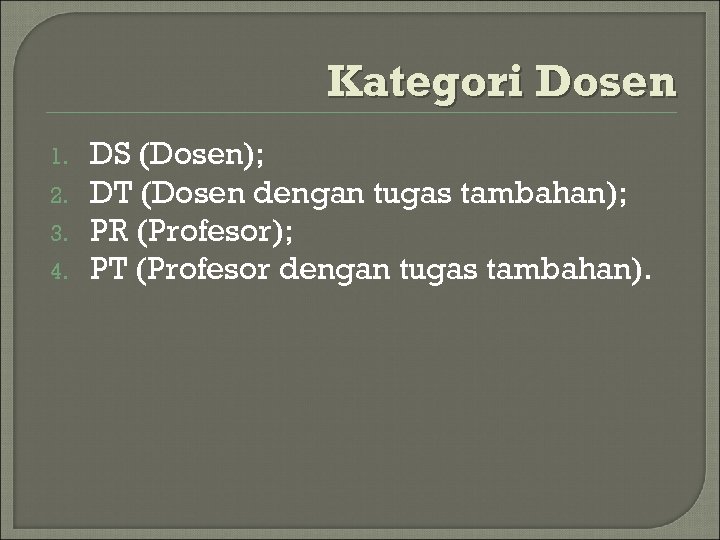 Kategori Dosen

1. DS (Dosen);
2. DT (Dosen dengan tugas tambahan);
3. PR (Profesor);
4. PT (Profesor dengan tugas tambahan).